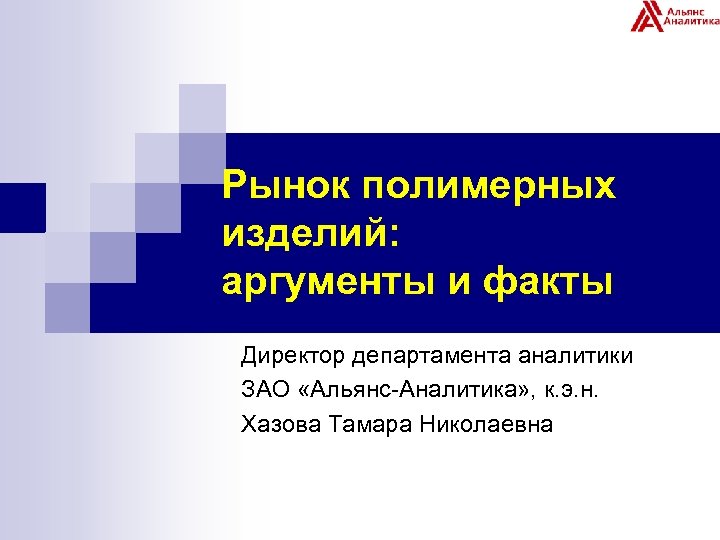 Альянс Аналитика

Рынок полимерных изделий: аргументы и факты

Директор департамента аналитики
ЗАО «Альянс-Аналитика», к.э.н.
Хазова Тамара Николаевна